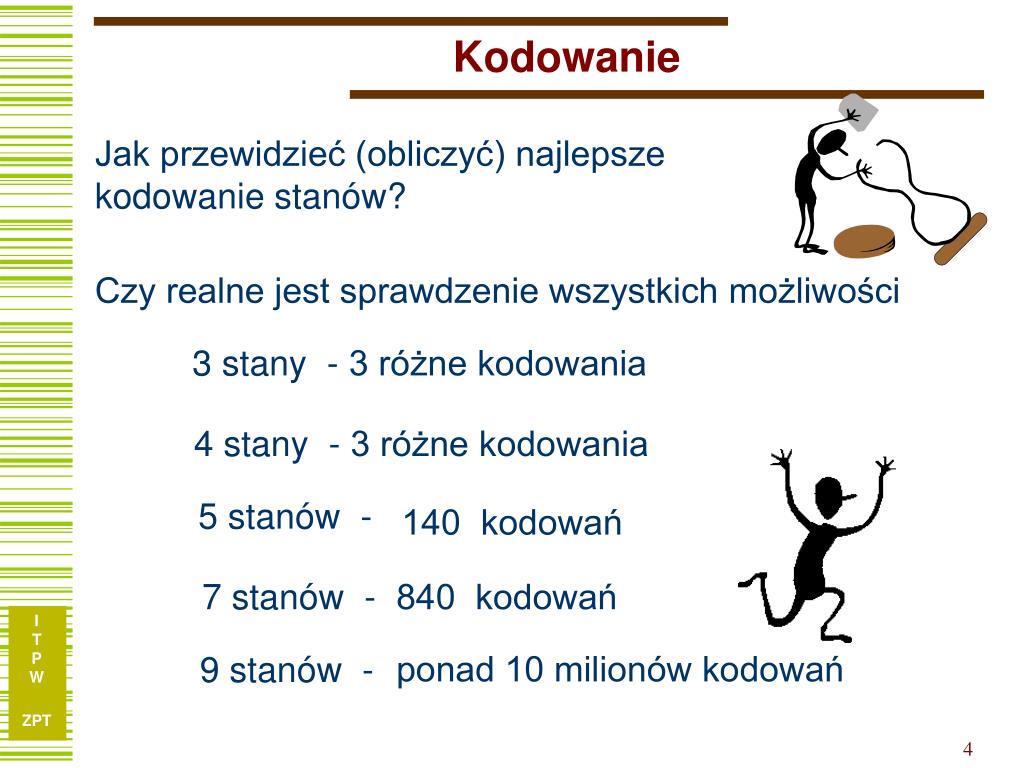 Kodowanie

Jak przewidzieć (obliczyć) najlepsze kodowanie stanów?

Czy realne jest sprawdzenie wszystkich możliwości

3 stany - 3 różne kodowania

4 stany - 3 różne kodowania

5 stanów - 140 kodowań

7 stanów - 840 kodowań

9 stanów - ponad 10 milionów kodowań

I
T
P
W

ZPT

4